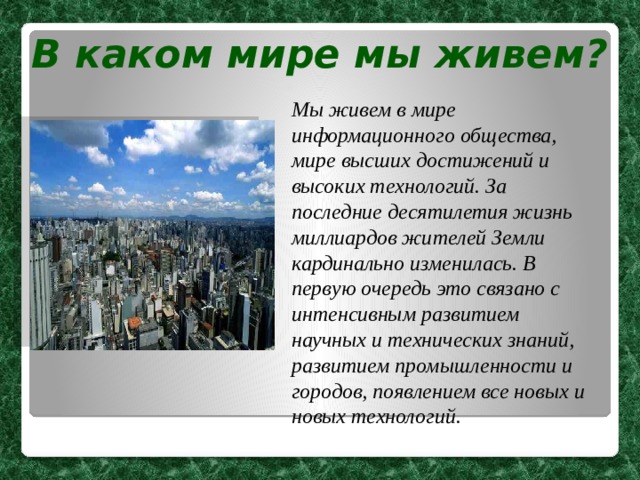 В каком мире мы живем?

Мы живем в мире информационного общества, мире высших достижений и высоких технологий. За последние десятилетия жизнь миллиардов жителей Земли кардинально изменилась. В первую очередь это связано с интенсивным развитием научных и технических знаний, развитием промышленности и городов, появлением все новых и новых технологий.